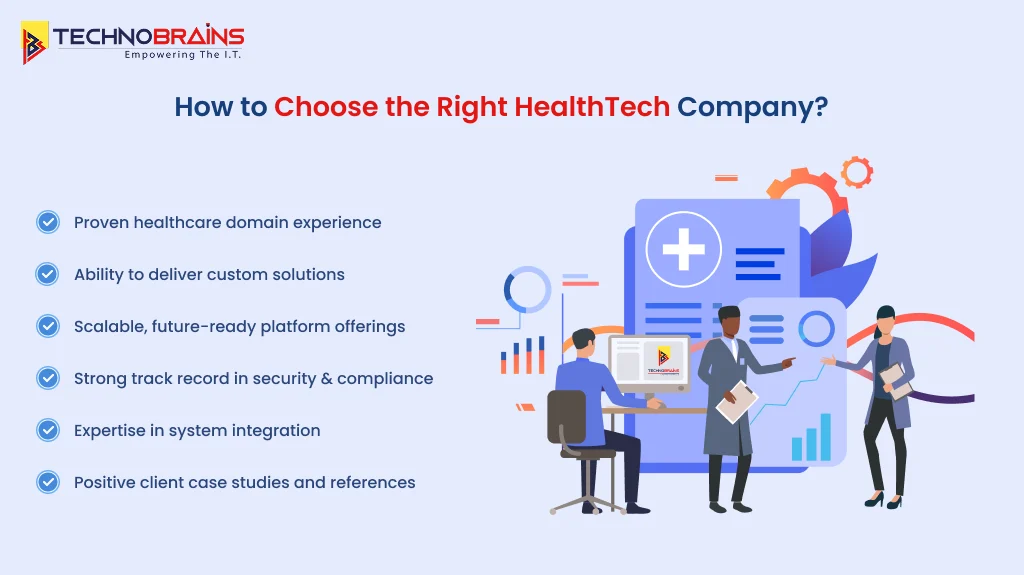 TECHNOBRAINS
Empowering The I.T.

How to Choose the Right HealthTech Company?

Proven healthcare domain experience

Ability to deliver custom solutions

Scalable, future-ready platform offerings

Strong track record in security & compliance

Expertise in system integration

Positive client case studies and references

TECHNOBRAINS